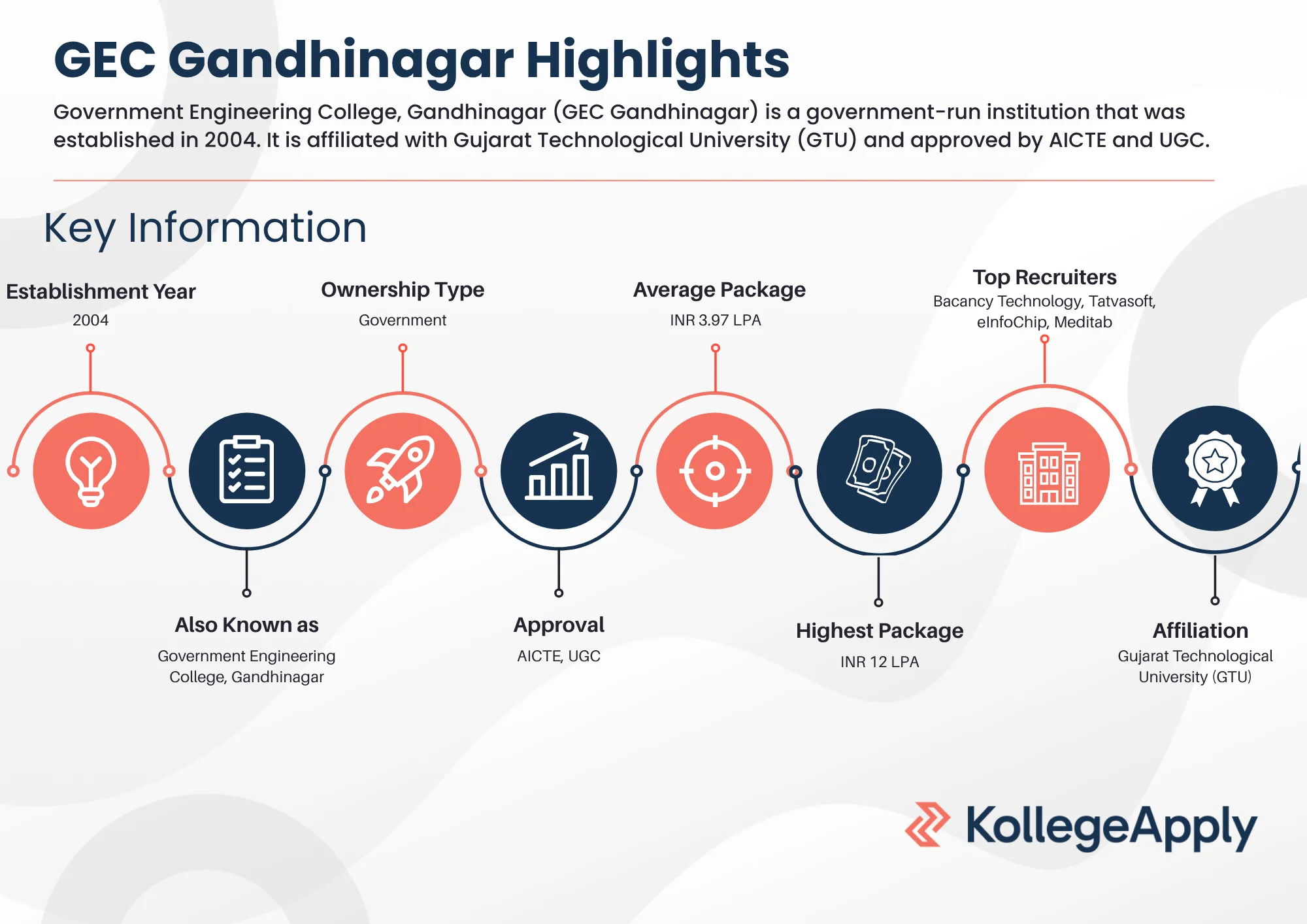 GEC Gandhinagar Highlights

Government Engineering College, Gandhinagar (GEC Gandhinagar) is a government-run institution that was established in 2004. It is affiliated with Gujarat Technological University (GTU) and approved by AICTE and UGC.

Key Information

Establishment Year
2004

Also Known as
Government Engineering College, Gandhinagar

Ownership Type
Government

Approval
AICTE, UGC

Average Package
INR 3.97 LPA

Highest Package
INR 12 LPA

Top Recruiters
Bacancy Technology, Tatvasoft, eInfoChip, Meditab

Affiliation
Gujarat Technological University (GTU)

KollegeApply